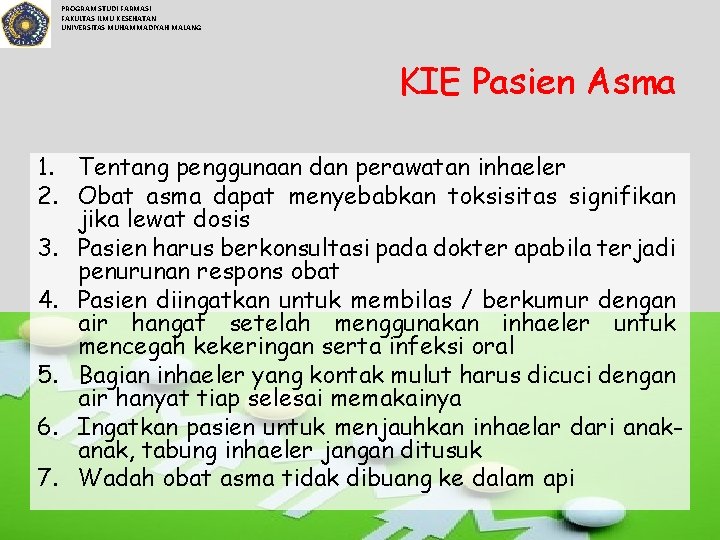 PROGRAM STUDI FARMASI
FAKULTAS ILMU KESEHATAN
UNIVERSITAS MUHAMMADIYAH MALANG

KIE Pasien Asma

1. Tentang penggunaan dan perawatan inhaeler
2. Obat asma dapat menyebabkan toksisitas signifikan jika lewat dosis
3. Pasien harus berkonsultasi pada dokter apabila terjadi penurunan respons obat
4. Pasien diingatkan untuk membilas / berkumur dengan air hangat setelah menggunakan inhaeler untuk mencegah kekeringan serta infeksi oral
5. Bagian inhaeler yang kontak mulut harus dicuci dengan air hanyat tiap selesai memakainya
6. Ingatkan pasien untuk menjauhkan inhaelar dari anak-anak, tabung inhaeler jangan ditusuk
7. Wadah obat asma tidak dibuang ke dalam api